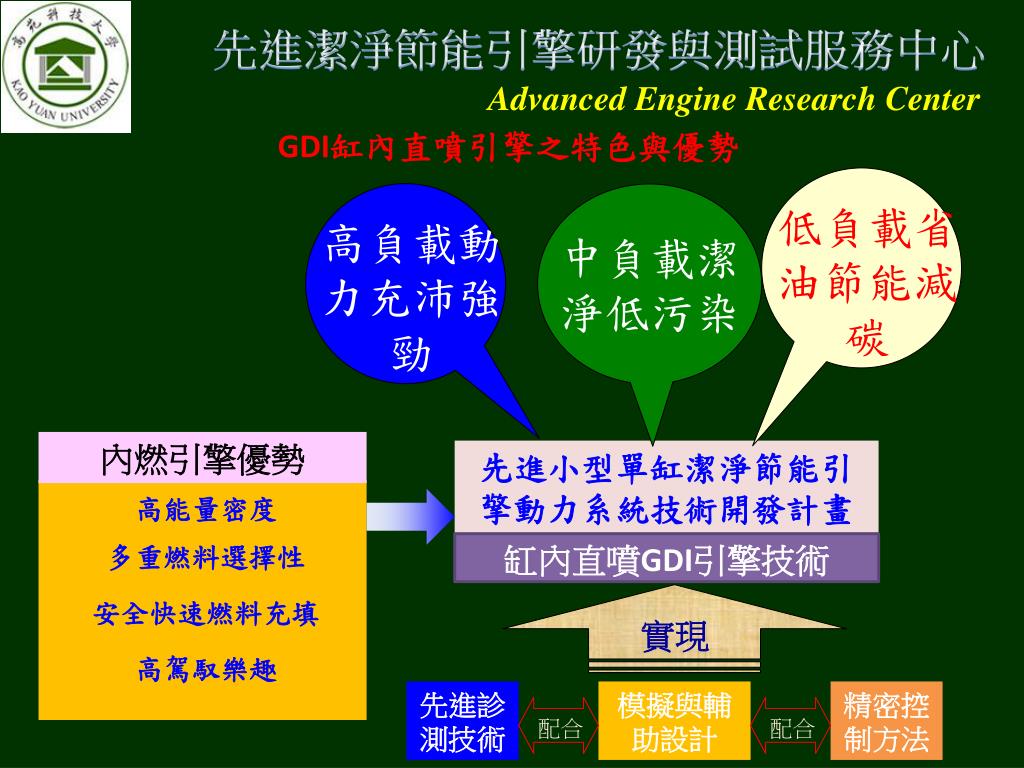 高苑科技大學
KAO YUAN UNIVERSITY

先進潔淨節能引擎研發與測試服務中心
Advanced Engine Research Center

GDI缸內直噴引擎之特色與優勢

高負載動力充沛強勁

中負載潔淨低污染

低負載省油節能減碳

內燃引擎優勢

高能量密度

多重燃料選擇性

安全快速燃料充填

高駕馭樂趣

先進小型單缸潔淨節能引擎動力系統技術開發計畫

缸內直噴GDI引擎技術

實現

先進診測技術

配合

模擬與輔助設計

配合

精密控制方法